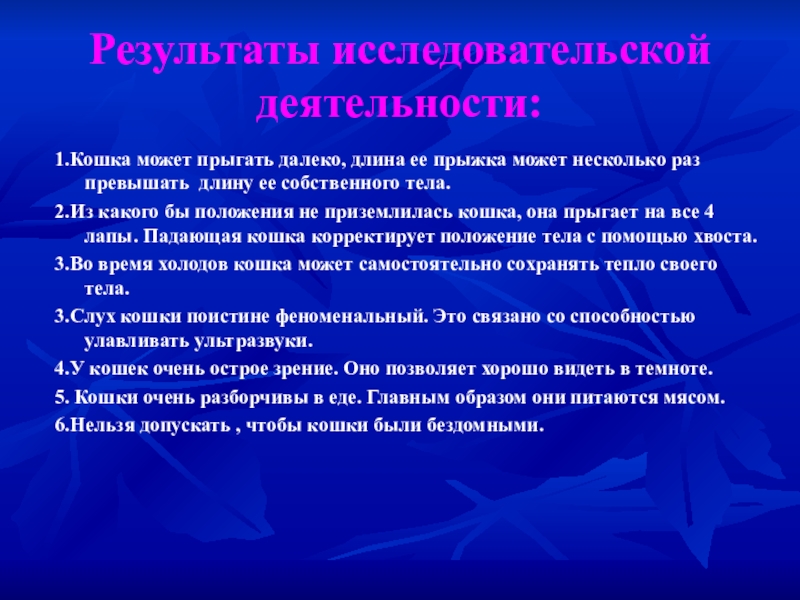 Результаты исследовательской деятельности:

1.Кошка может прыгать далеко, длина ее прыжка может несколько раз превышать длину ее собственного тела.

2.Из какого бы положения не приземлилась кошка, она прыгает на все 4 лапы. Падающая кошка корректирует положение тела с помощью хвоста.

3.Во время холодов кошка может самостоятельно сохранять тепло своего тела.

3.Слух кошки поистине феноменальный. Это связано со способностью улавливать ультразвуки.

4.У кошек очень острое зрение. Оно позволяет хорошо видеть в темноте.

5. Кошки очень разборчивы в еде. Главным образом они питаются мясом.

6.Нельзя допускать , чтобы кошки были бездомными.